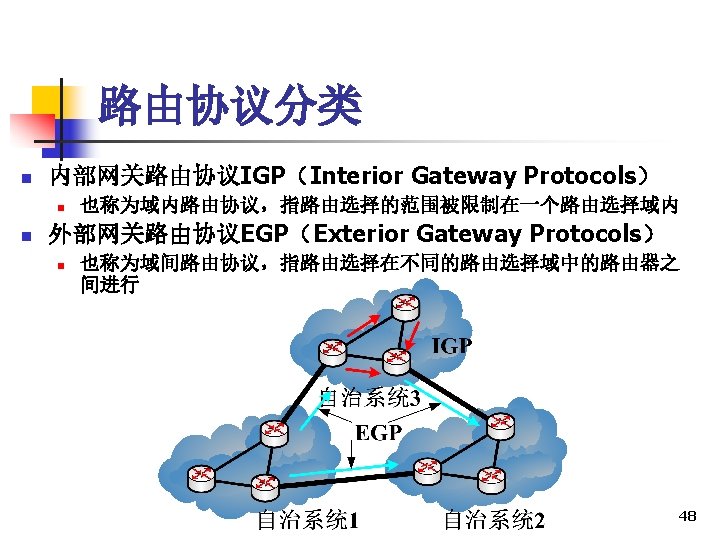 路由协议分类

内部网关路由协议IGP（Interior Gateway Protocols）

也称为域内路由协议，指路由选择的范围被限制在一个路由选择域内

外部网关路由协议EGP（Exterior Gateway Protocols）

也称为域间路由协议，指路由选择在不同的路由选择域中的路由器之间进行

IGP

自治系统3

EGP

自治系统1

自治系统2

48